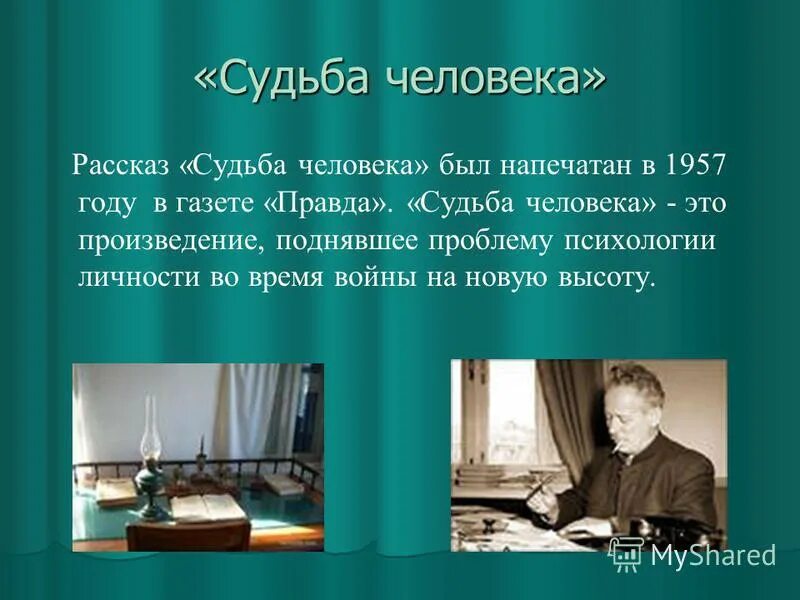 «Судьба человека»

Рассказ «Судьба человека» был напечатан в 1957 году в газете «Правда». «Судьба человека» - это произведение, поднявшее проблему психологии личности во время войны на новую высоту.

MyShared